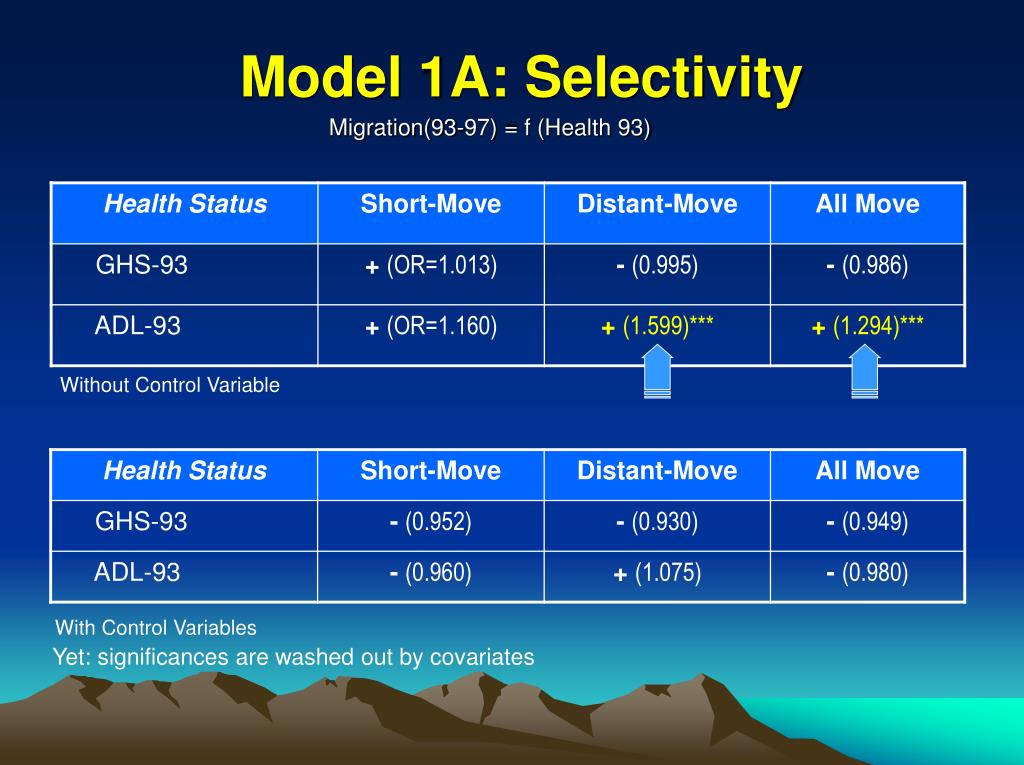 Model 1A: Selectivity

Migration(93-97) = f (Health 93)

| Health Status | Short-Move | Distant-Move | All Move |
|---|---|---|---|
| GHS-93 | + (OR=1.013) | - (0.995) | - (0.986) |
| ADL-93 | + (OR=1.160) | + (1.599)*** | + (1.294)*** |

Without Control Variable

| Health Status | Short-Move | Distant-Move | All Move |
|---|---|---|---|
| GHS-93 | - (0.952) | - (0.930) | - (0.949) |
| ADL-93 | - (0.960) | + (1.075) | - (0.980) |

With Control Variables

Yet: significances are washed out by covariates